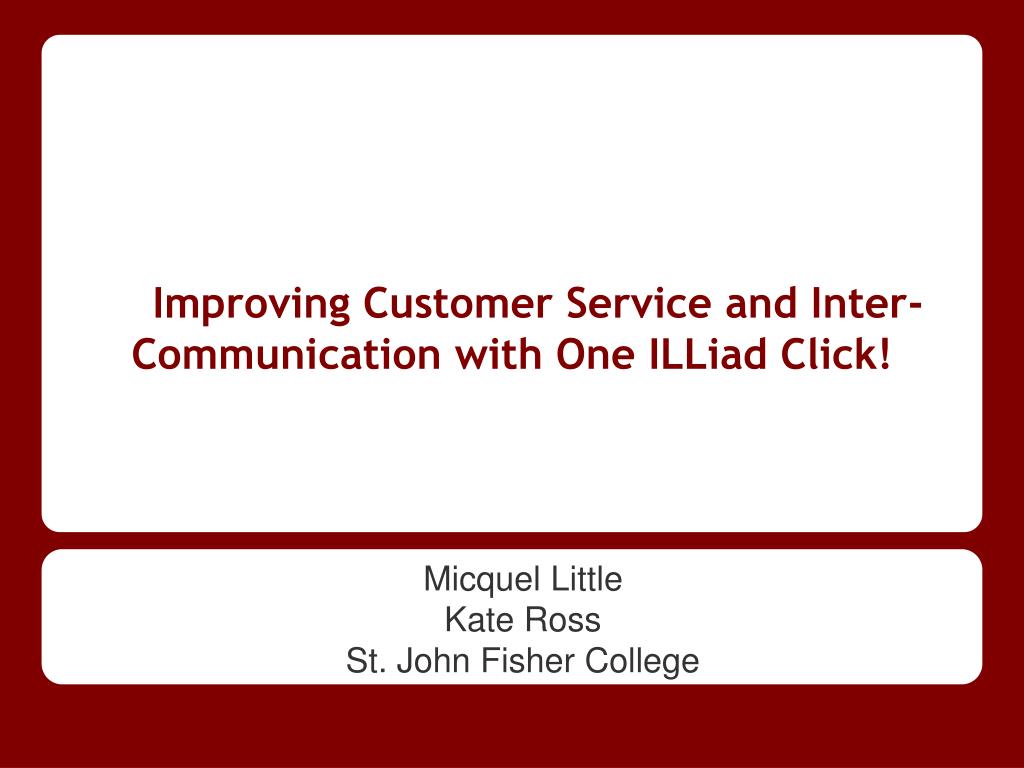 Improving Customer Service and Inter-Communication with One ILLiad Click!

Micquel Little
Kate Ross
St. John Fisher College